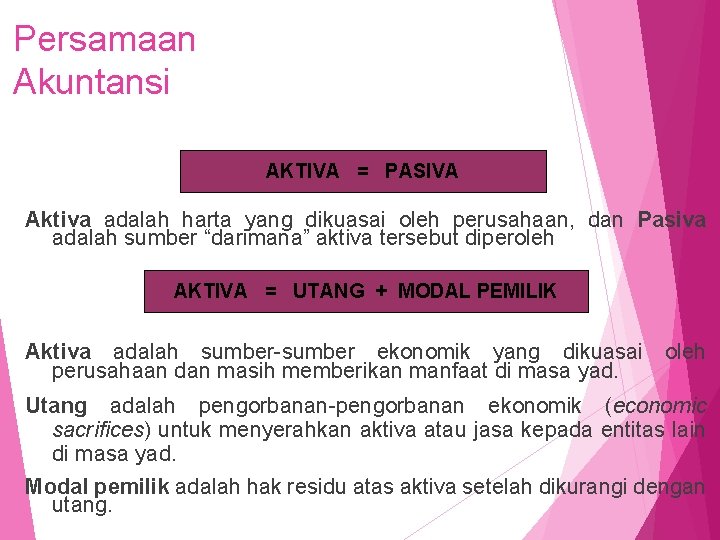 Persamaan Akuntansi

AKTIVA = PASIVA

Aktiva adalah harta yang dikuasai oleh perusahaan, dan Pasiva adalah sumber “darimana” aktiva tersebut diperoleh

AKTIVA = UTANG + MODAL PEMILIK

Aktiva adalah sumber-sumber ekonomik yang dikuasai oleh perusahaan dan masih memberikan manfaat di masa yad.

Utang adalah pengorbanan-pengorbanan ekonomik (economic sacrifices) untuk menyerahkan aktiva atau jasa kepada entitas lain di masa yad.

Modal pemilik adalah hak residu atas aktiva setelah dikurangi dengan utang.